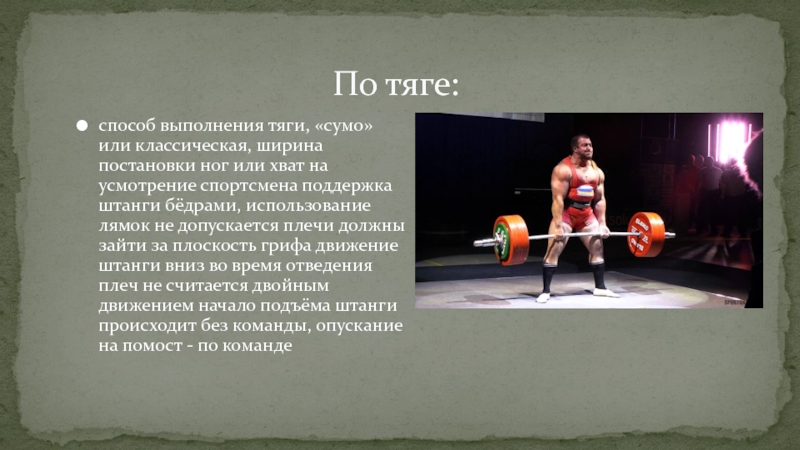 По тяге:

способ выполнения тяги, «сумо» или классическая, ширина постановки ног или хват на усмотрение спортсмена поддержка штанги бёдрами, использование лямок не допускается плечи должны зайти за плоскость грифа движение штанги вниз во время отведения плеч не считается двойным движением начало подъёма штанги происходит без команды, опускание на помост - по команде